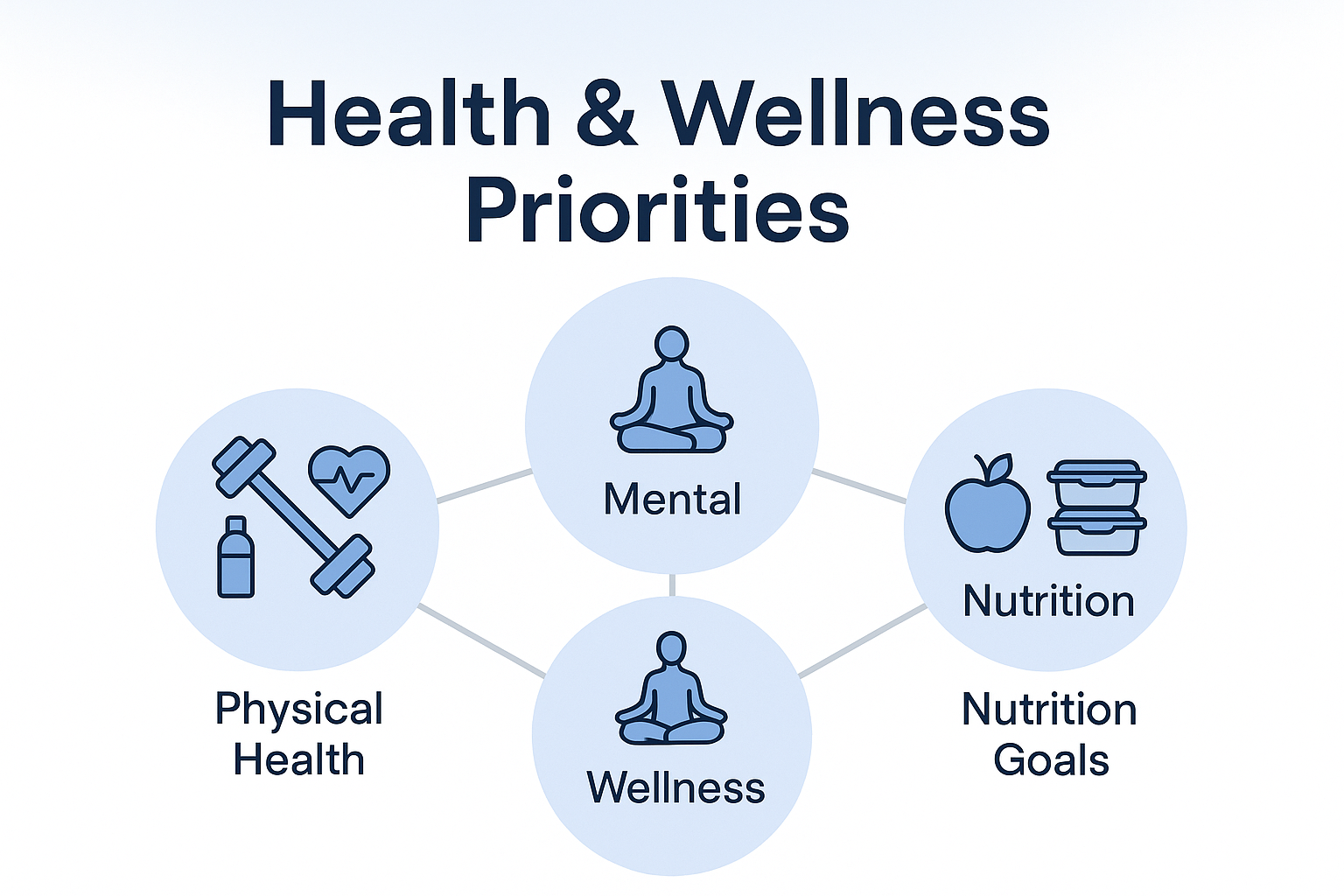 Health & Wellness Priorities

Mental

Nutrition

Physical Health

Wellness

Nutrition Goals